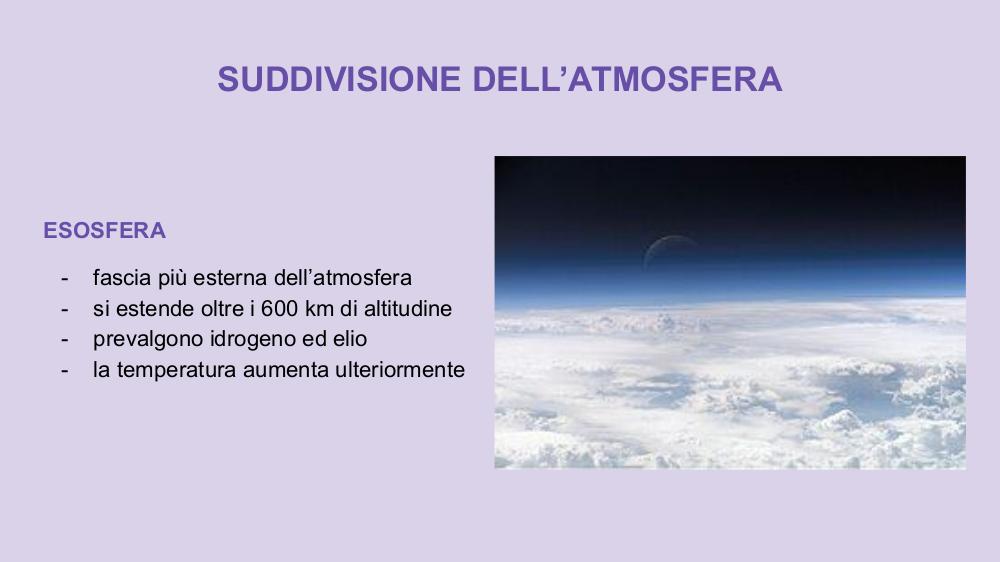 SUDDIVISIONE DELL’ATMOSFERA

ESOSFERA

- fascia più esterna dell’atmosfera
- si estende oltre i 600 km di altitudine
- prevalgono idrogeno ed elio
- la temperatura aumenta ulteriormente